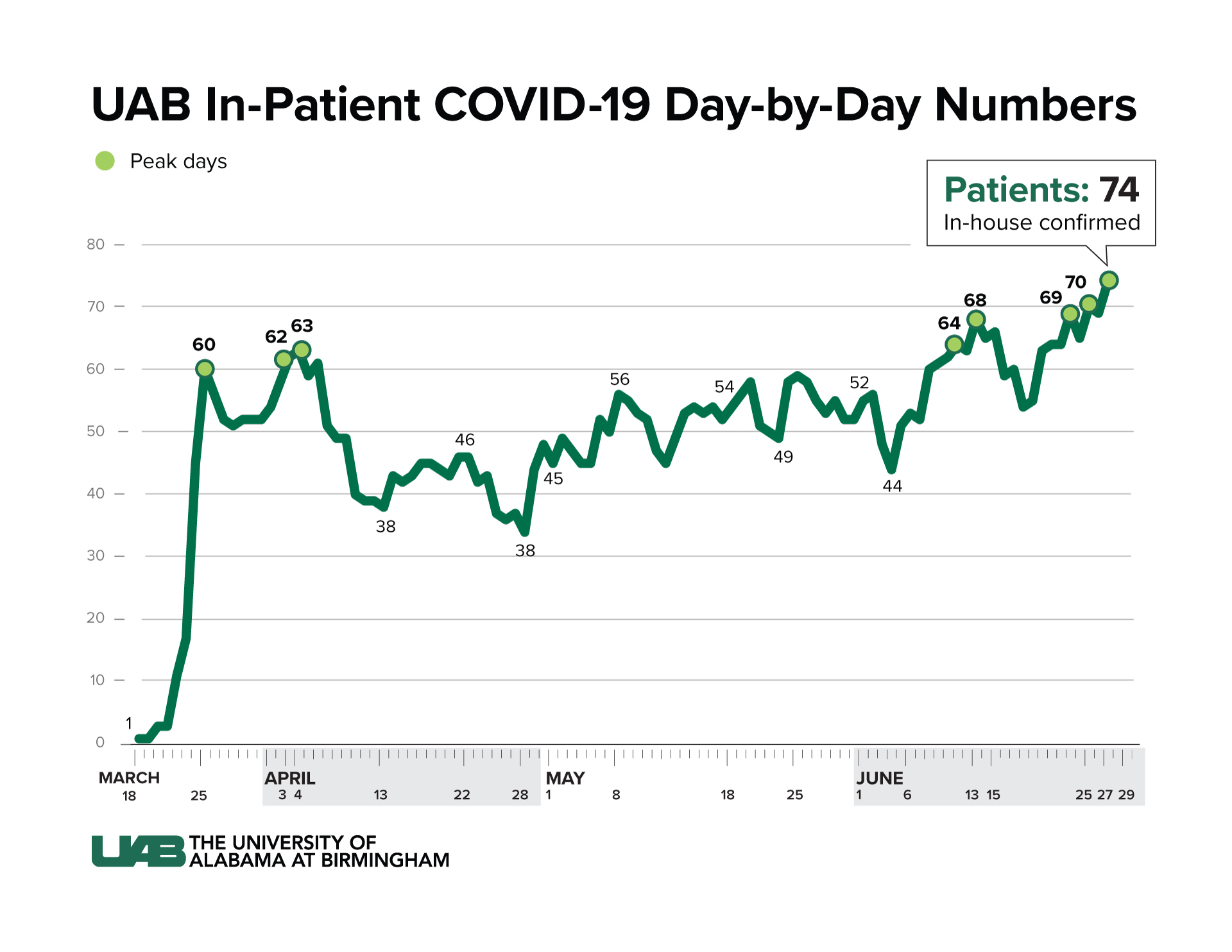 UAB In-Patient COVID-19 Day-by-Day Numbers

Peak days

Patients: 74
In-house confirmed

80
70
60
50
40
30
20
10
0

1
60
62
63
38
46
38
45
56
54
49
52
44
64
68
69
70

MARCH
18
25
APRIL
3 4
13
22
28
MAY
1
8
18
25
JUNE
1
6
13 15
25 27 29

UAB THE UNIVERSITY OF ALABAMA AT BIRMINGHAM